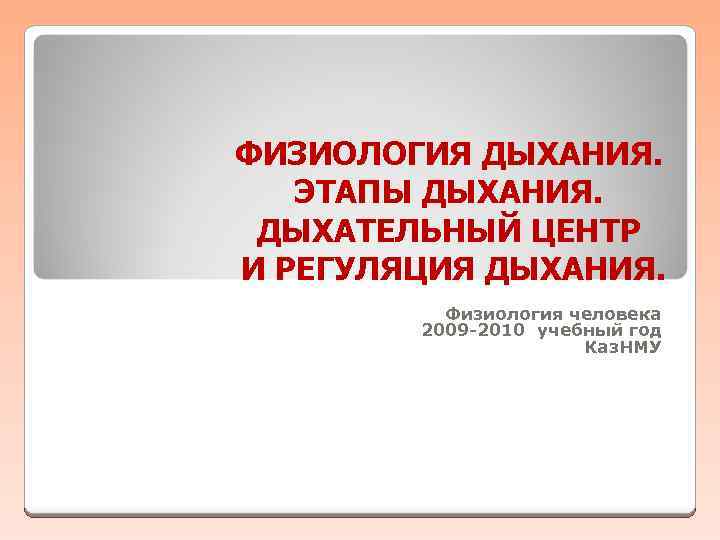 ФИЗИОЛОГИЯ ДЫХАНИЯ.
ЭТАПЫ ДЫХАНИЯ.
ДЫХАТЕЛЬНЫЙ ЦЕНТР
И РЕГУЛЯЦИЯ ДЫХАНИЯ.

Физиология человека
2009-2010 учебный год
КазНМУ